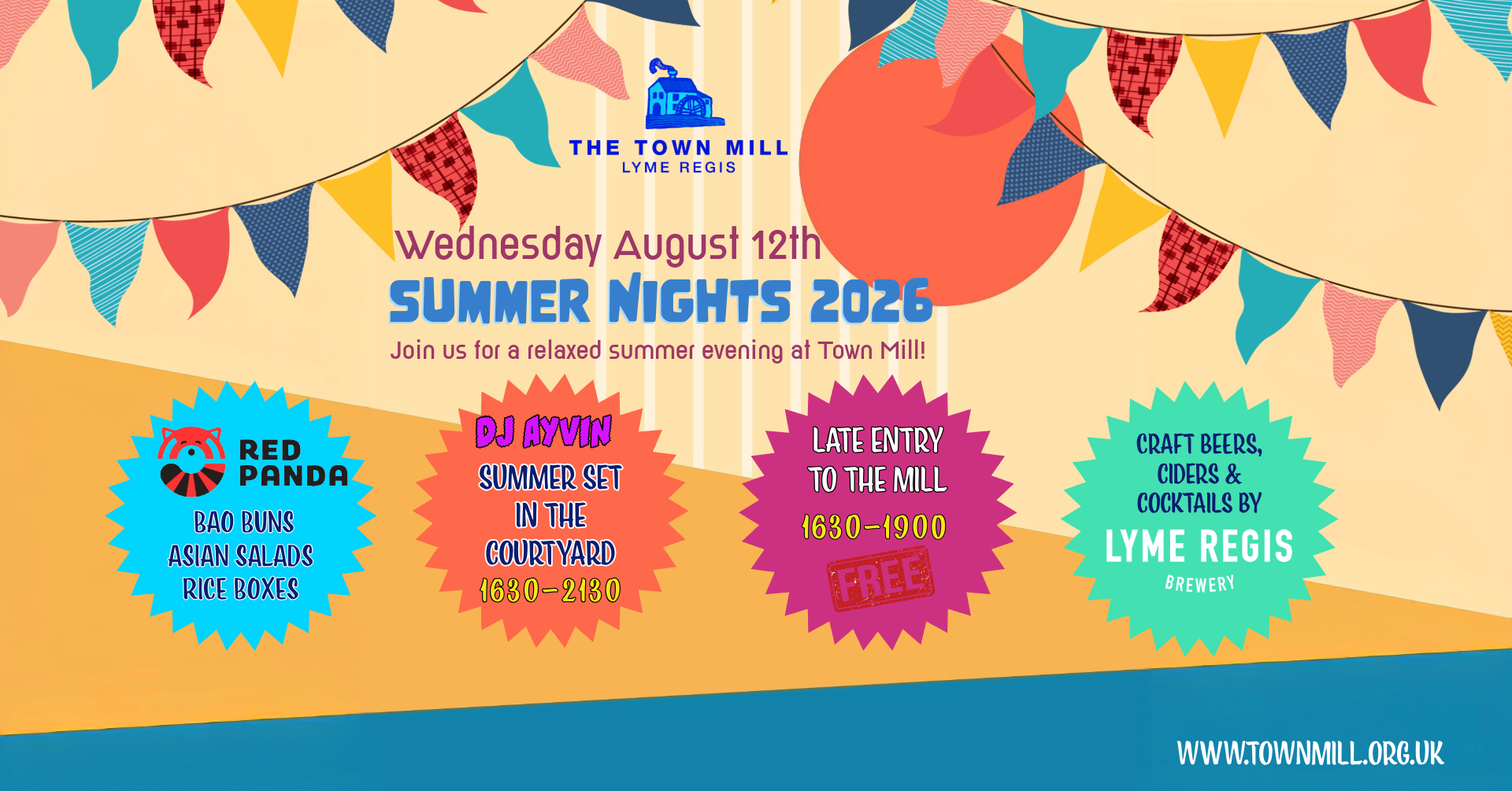 THE TOWN MILL
LYME REGIS

Wednesday August 12th
SUMMER NIGHTS 2026
Join us for a relaxed summer evening at Town Mill!

RED PANDA
BAO BUNS
ASIAN SALADS
RICE BOXES

DJ AYVIN
SUMMER SET IN THE COURTYARD
1630-2130

LATE ENTRY TO THE MILL
1630-1900
FREE

CRAFT BEERS, CIDERS & COCKTAILS BY
LYME REGIS
BREWERY

WWW.TOWNMILL.ORG.UK